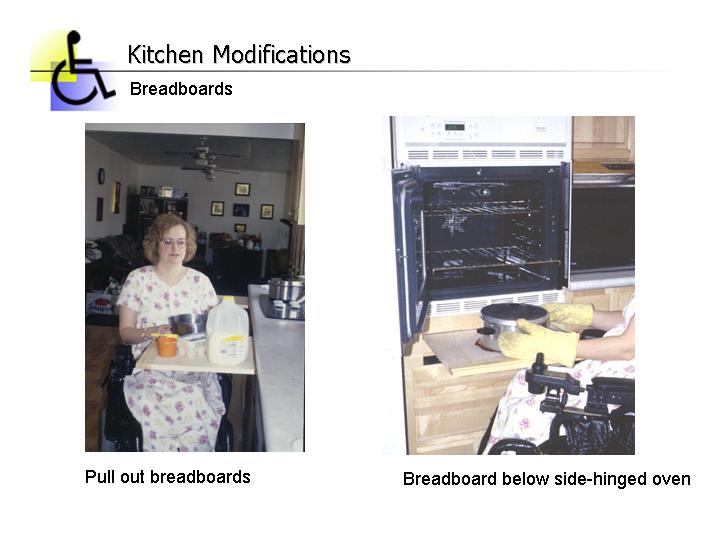 Kitchen Modifications

Breadboards

Pull out breadboards

Breadboard below side-hinged oven